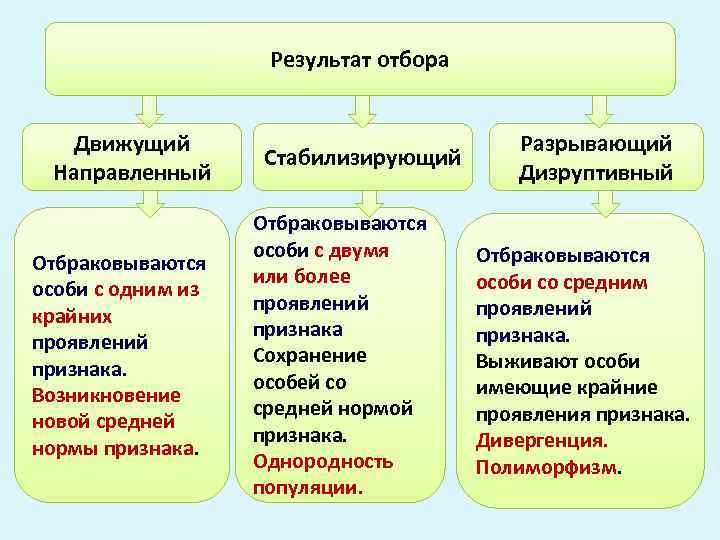 Результат отбора

Движущий
Направленный

Стабилизирующий

Разрывающий
Дизруптивный

Отбраковываются особи с одним из крайних проявлений признака.
Возникновение новой средней нормы признака.

Отбраковываются особи с двумя или более проявлений признака
Сохранение особей со средней нормой признака.
Однородность популяции.

Отбраковываются особи со средним проявлений признака.
Выживают особи имеющие крайние проявления признака.
Дивергенция.
Полиморфизм.